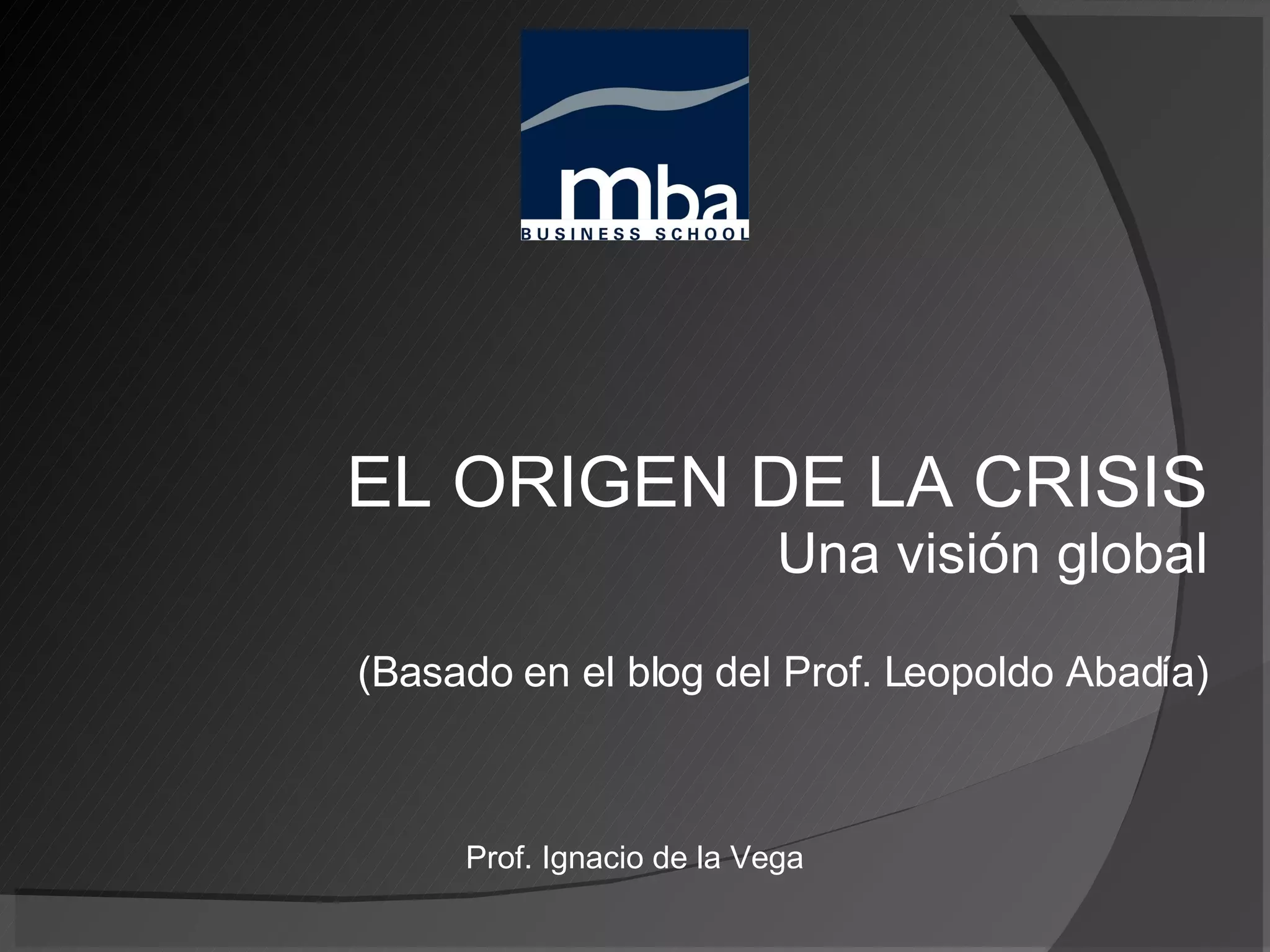 mba
BUSINESS SCHOOL

EL ORIGEN DE LA CRISIS
Una visión global

(Basado en el blog del Prof. Leopoldo Abadía)

Prof. Ignacio de la Vega